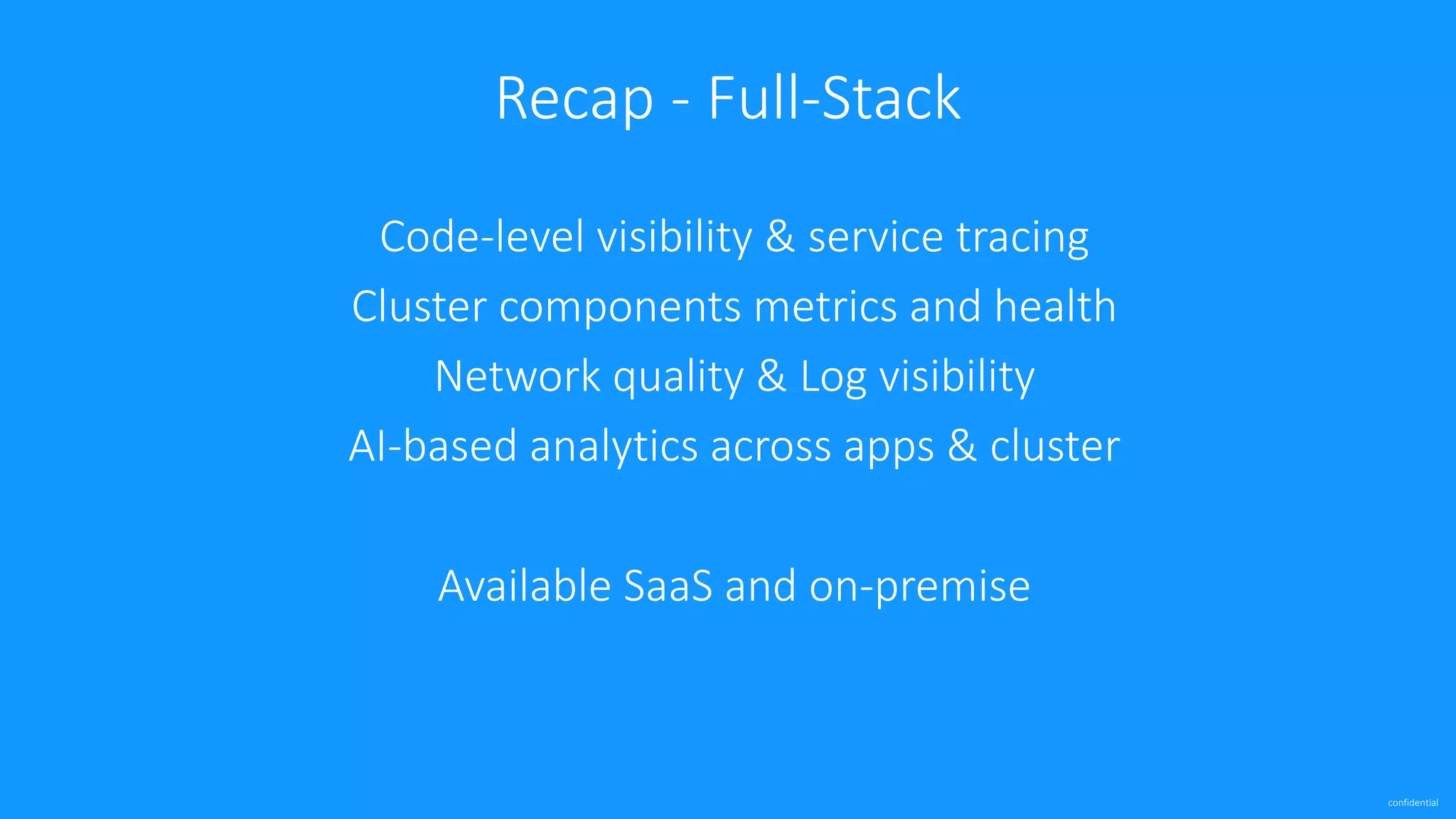 Recap - Full-Stack

Code-level visibility & service tracing

Cluster components metrics and health

Network quality & Log visibility

AI-based analytics across apps & cluster

Available SaaS and on-premise

confidential